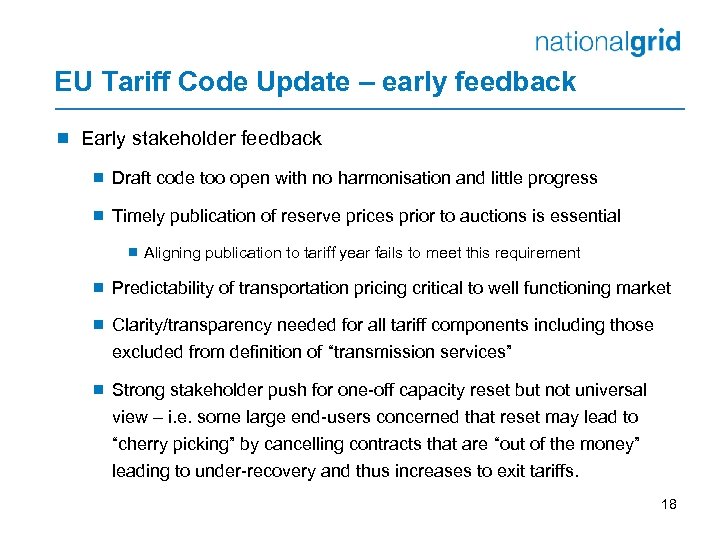 nationalgrid

EU Tariff Code Update – early feedback

Early stakeholder feedback

Draft code too open with no harmonisation and little progress

Timely publication of reserve prices prior to auctions is essential

Aligning publication to tariff year fails to meet this requirement

Predictability of transportation pricing critical to well functioning market

Clarity/transparency needed for all tariff components including those excluded from definition of “transmission services”

Strong stakeholder push for one-off capacity reset but not universal view – i.e. some large end-users concerned that reset may lead to “cherry picking” by cancelling contracts that are “out of the money” leading to under-recovery and thus increases to exit tariffs.

18